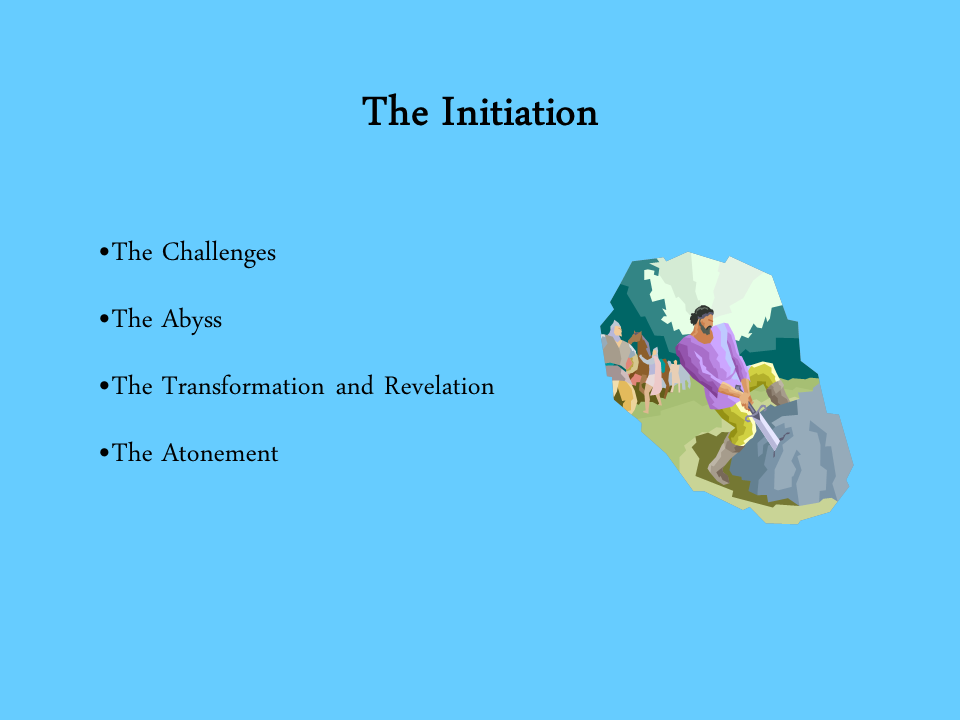 The Initiation

•The Challenges

•The Abyss

•The Transformation and Revelation

•The Atonement